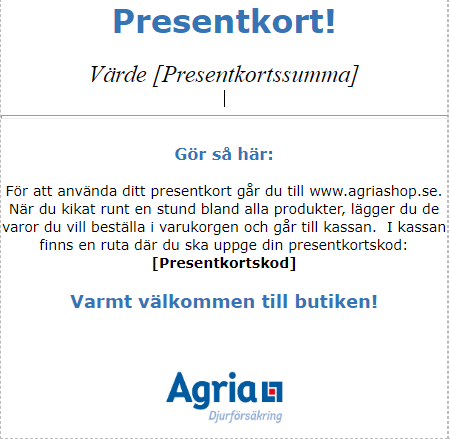 Presentkort!

Värde [Presentkortssumma]

Gör så här:

För att använda ditt presentkort går du till www.agriashop.se. När du kikat runt en stund bland alla produkter, lägger du de varor du vill beställa i varukorgen och går till kassan. I kassan finns en ruta där du ska uppge din presentkortskod: [Presentkortskod]

Varmt välkommen till butiken!

Agria
Djurförsäkring